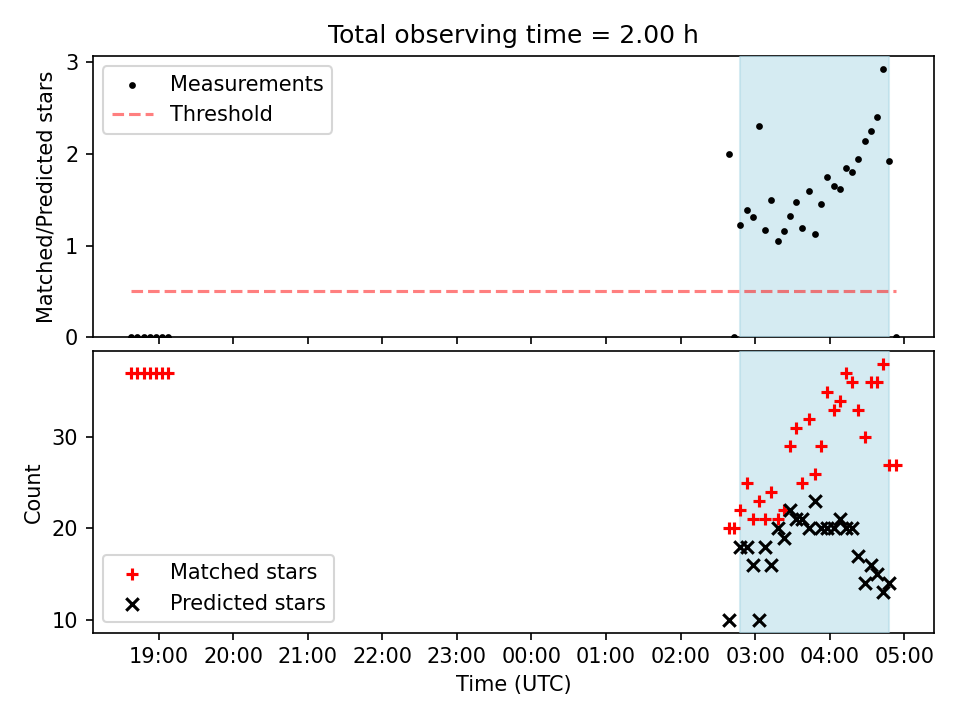 Total observing time = 2.00 h

Matched/Predicted stars

3
2
1
0

Measurements
Threshold

Count

30
20
10

Matched stars
Predicted stars

19:00 20:00 21:00 22:00 23:00 00:00 01:00 02:00 03:00 04:00 05:00

Time (UTC)